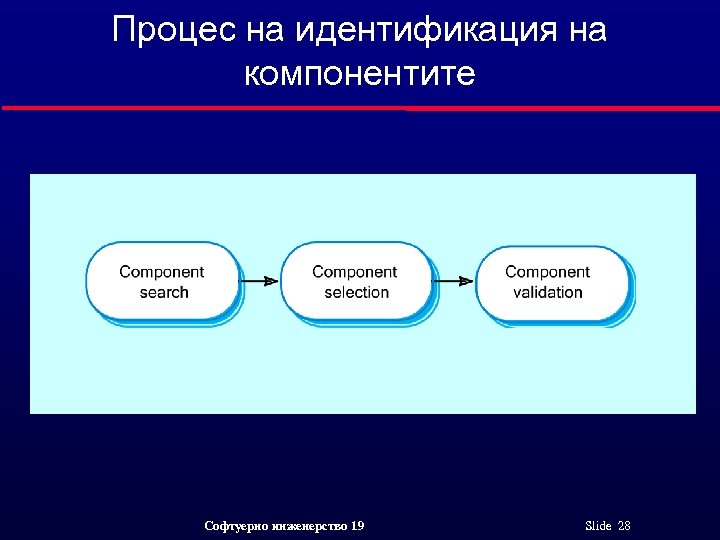 Процес на идентификация на компонентите

Component search

Component selection

Component validation

Софтуерно инженерство 19

Slide 28